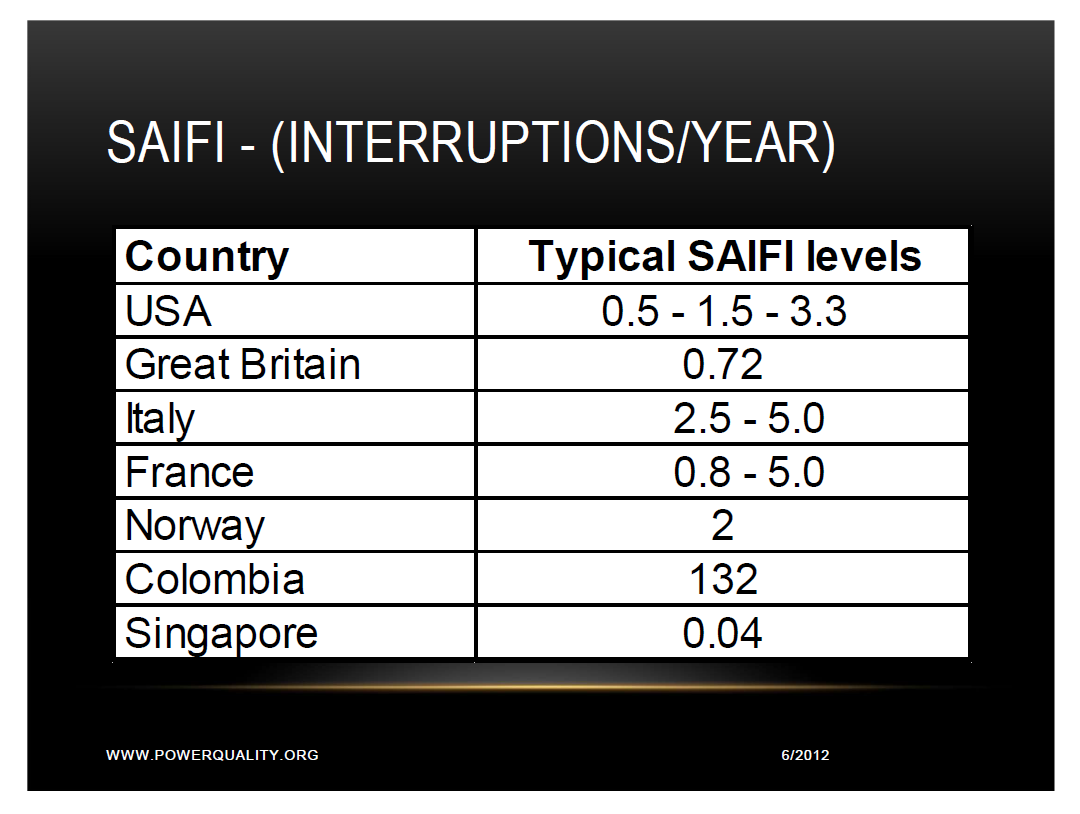 SAIFI - (INTERRUPTIONS/YEAR)

| Country | Typical SAIFI levels |
|---|---|
| USA | 0.5 - 1.5 - 3.3 |
| Great Britain | 0.72 |
| Italy | 2.5 - 5.0 |
| France | 0.8 - 5.0 |
| Norway | 2 |
| Colombia | 132 |
| Singapore | 0.04 |

WWW.POWERQUALITY.ORG

6/2012